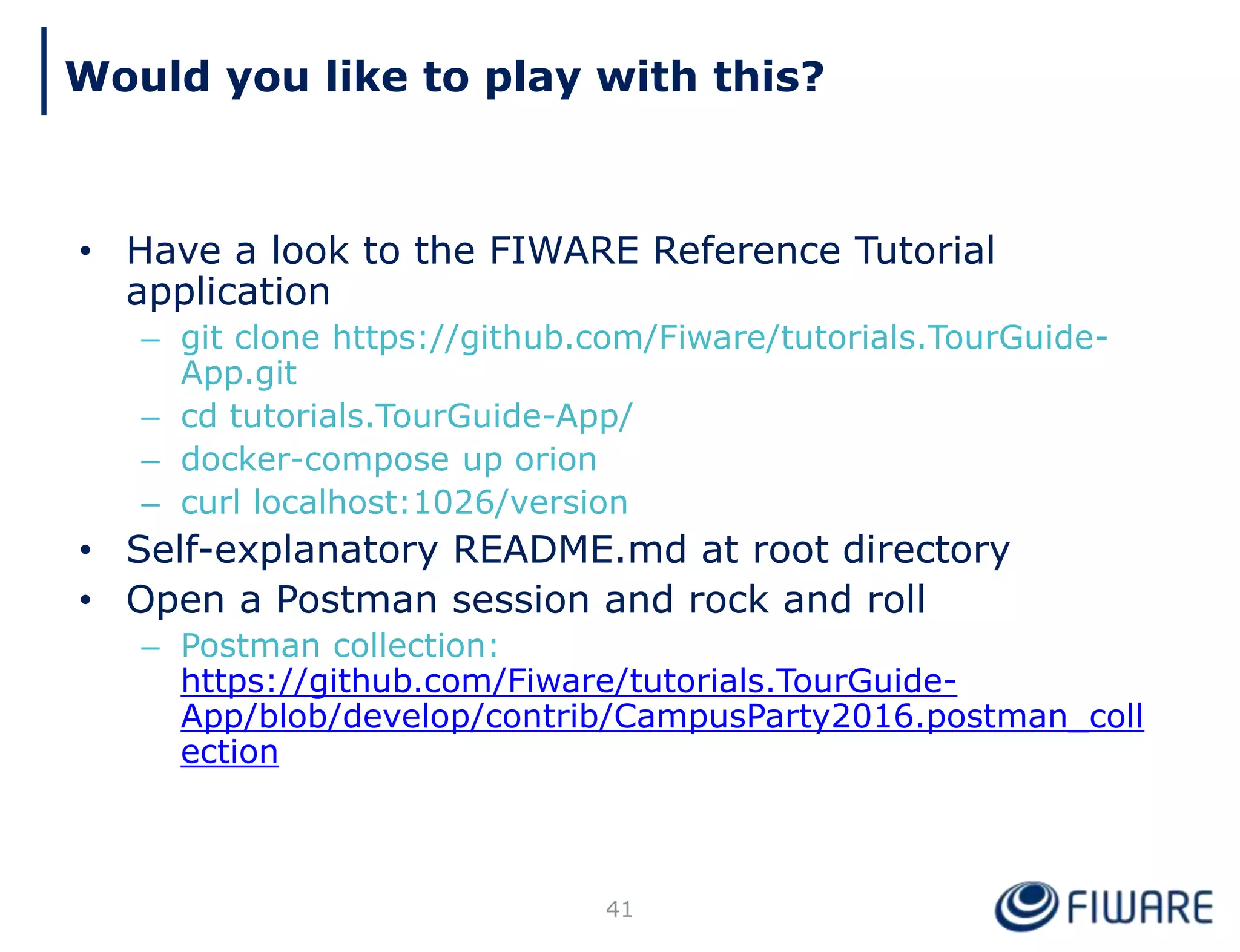 Would you like to play with this?

• Have a look to the FIWARE Reference Tutorial application
– git clone https://github.com/Fiware/tutorials.TourGuide-App.git
– cd tutorials.TourGuide-App/
– docker-compose up orion
– curl localhost:1026/version
• Self-explanatory README.md at root directory
• Open a Postman session and rock and roll
– Postman collection: https://github.com/Fiware/tutorials.TourGuide-App/blob/develop/contrib/CampusParty2016.postman_collection

41

FIWARE